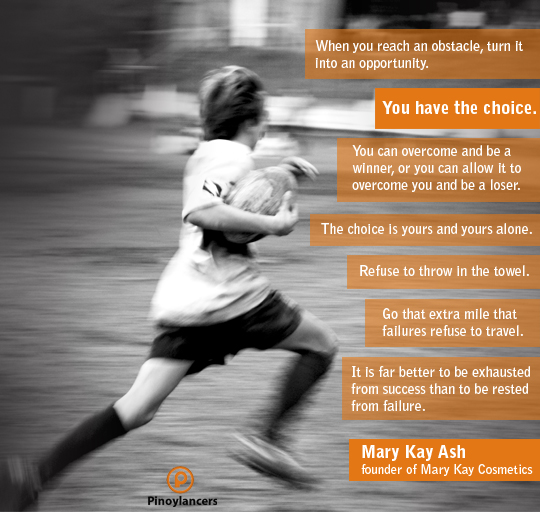 When you reach an obstacle, turn it into an opportunity.

You have the choice.

You can overcome and be a winner, or you can allow it to overcome you and be a loser.

The choice is yours and yours alone.

Refuse to throw in the towel.

Go that extra mile that failures refuse to travel.

It is far better to be exhausted from success than to be rested from failure.

Mary Kay Ash
founder of Mary Kay Cosmetics

Pinoylancers